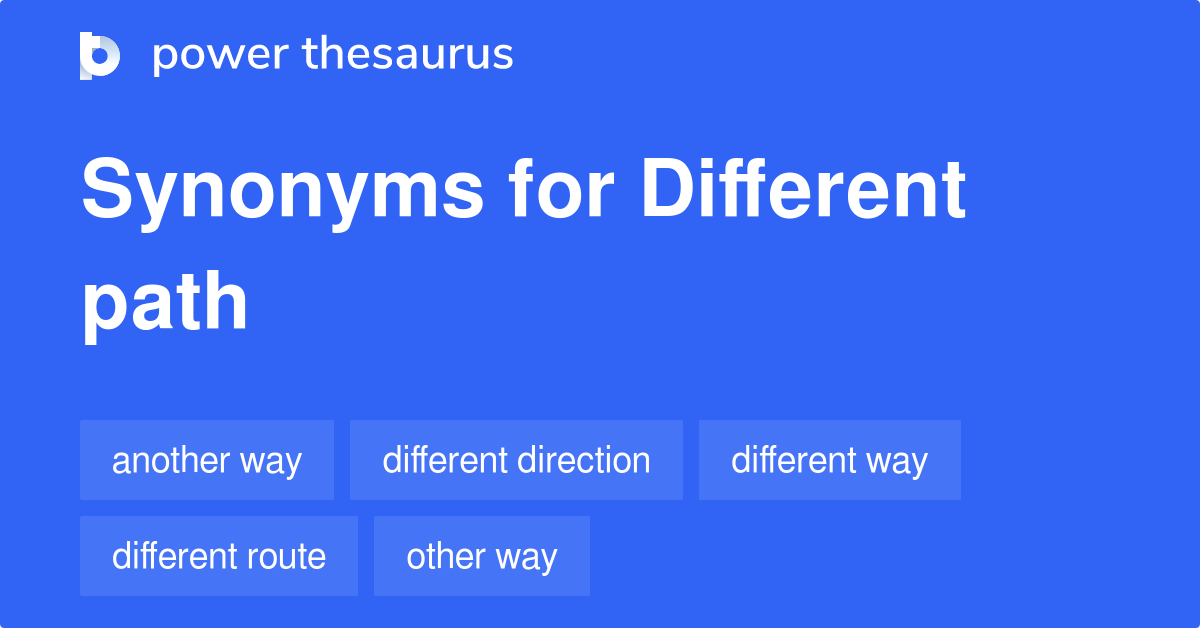 power thesaurus

Synonyms for Different path

another way
different direction
different way
different route
other way